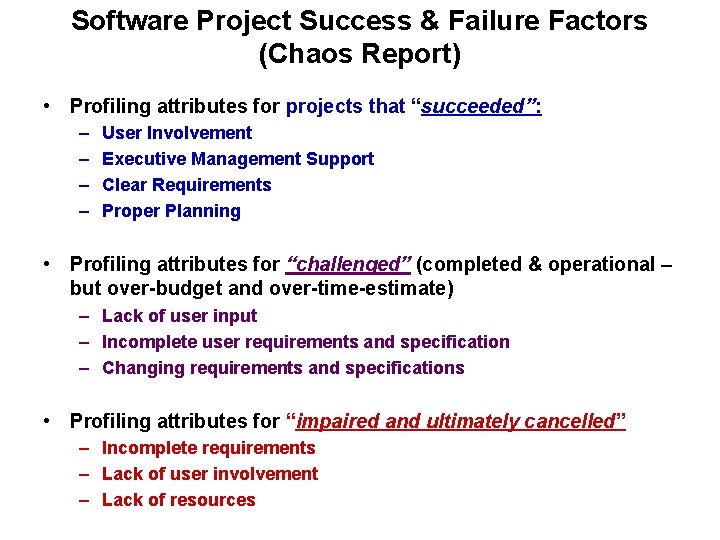 Software Project Success & Failure Factors (Chaos Report)

• Profiling attributes for projects that “succeeded”:
– User Involvement
– Executive Management Support
– Clear Requirements
– Proper Planning

• Profiling attributes for “challenged” (completed & operational – but over-budget and over-time-estimate)
– Lack of user input
– Incomplete user requirements and specification
– Changing requirements and specifications

• Profiling attributes for “impaired and ultimately cancelled”
– Incomplete requirements
– Lack of user involvement
– Lack of resources